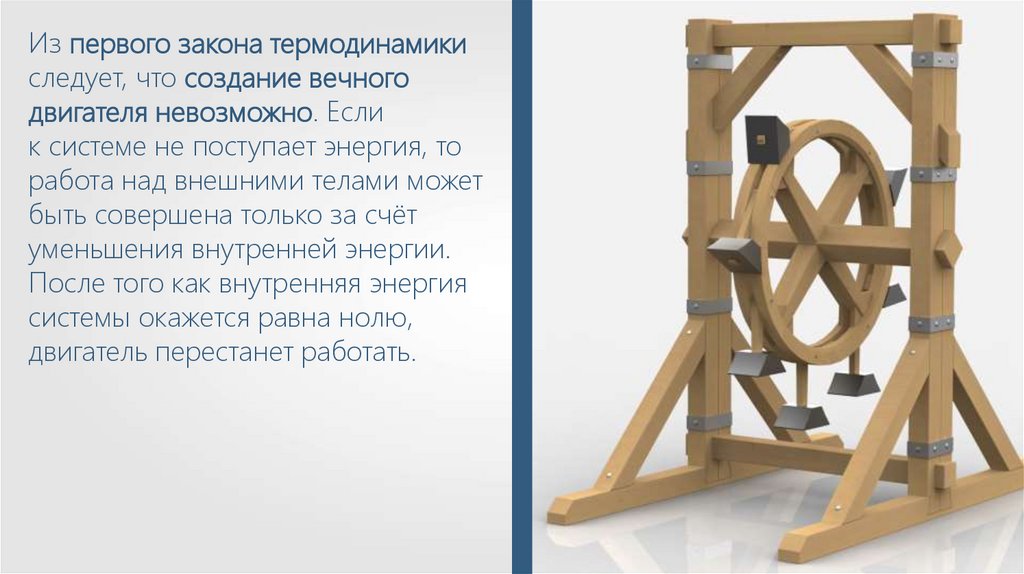 Из первого закона термодинамики следует, что создание вечного двигателя невозможно. Если к системе не поступает энергия, то работа над внешними телами может быть совершена только за счёт уменьшения внутренней энергии. После того как внутренняя энергия системы окажется равна нолю, двигатель перестанет работать.